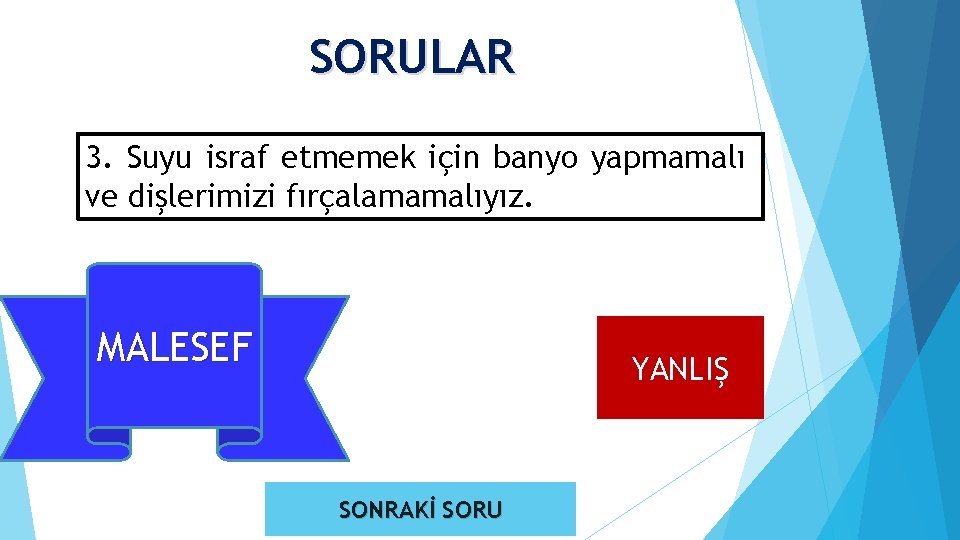 SORULAR

3. Suyu israf etmemek için banyo yapmamalı ve dişlerimizi fırçalamamalıyız.

MALESEF

YANLIŞ

SONRAKİ SORU